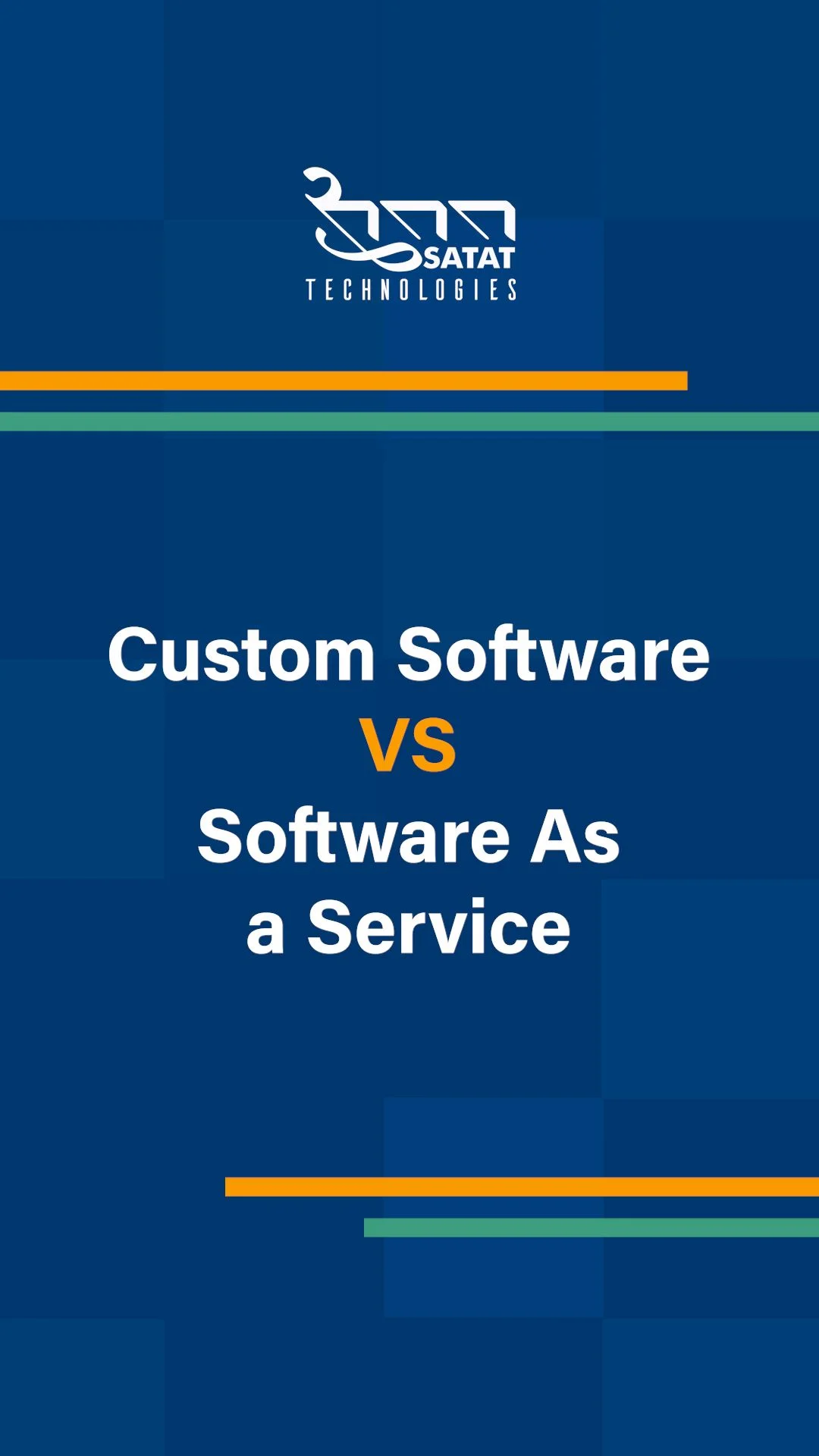 SATAT
TECHNOLOGIES

Custom Software
VS
Software As
a Service